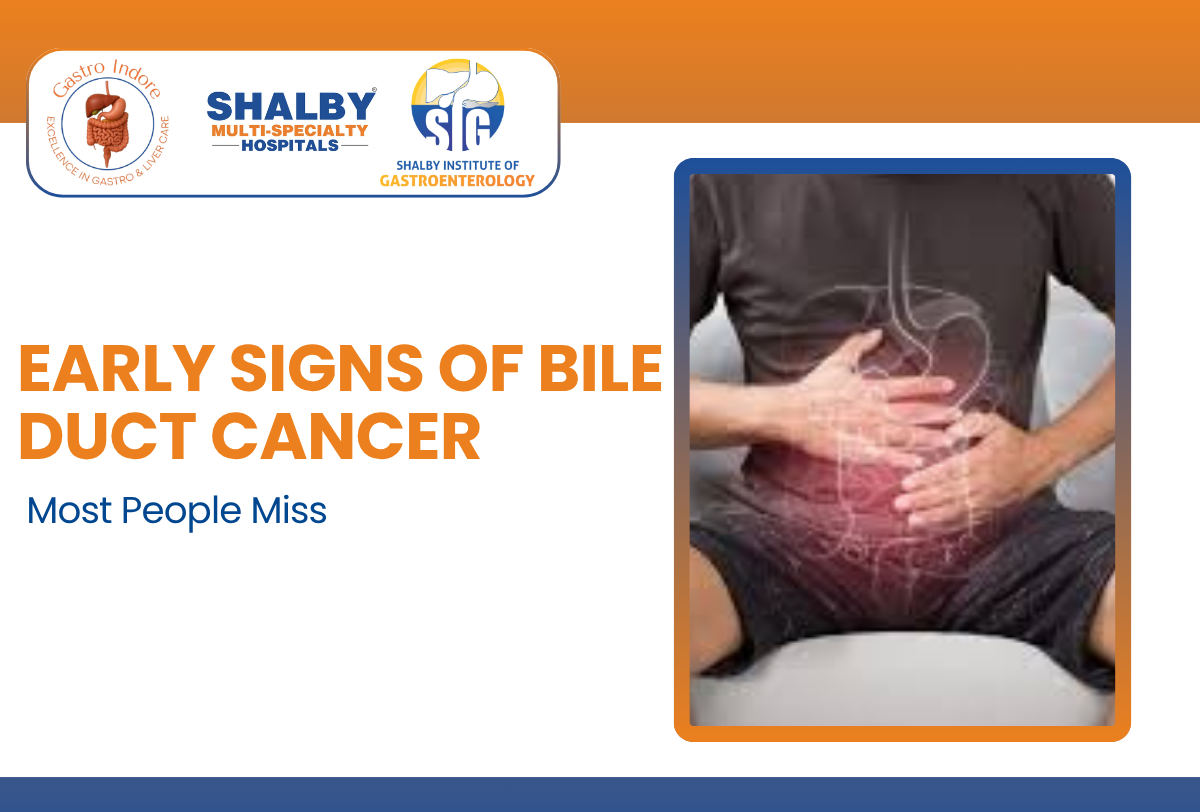 Gastro Indore
EXCELLENCE IN GASTRO & LIVER CARE

SHALBY®
MULTI-SPECIALTY
HOSPITALS

SIG
SHALBY INSTITUTE OF
GASTROENTEROLOGY

EARLY SIGNS OF BILE DUCT CANCER

Most People Miss